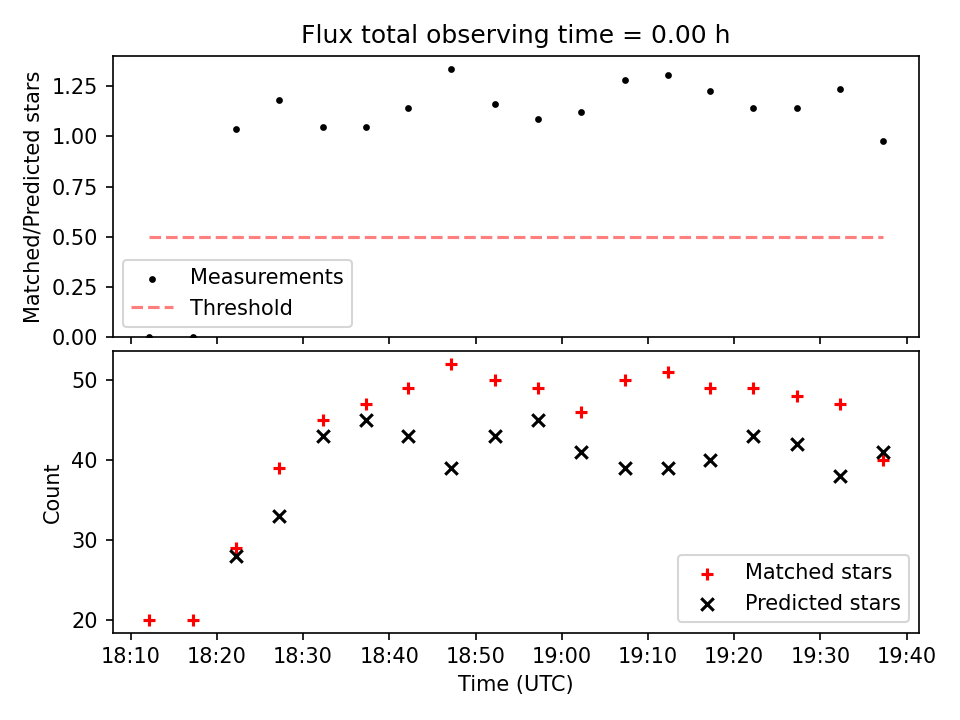 Flux total observing time = 0.00 h

Matched/Predicted stars

1.25
1.00
0.75
0.50
0.25
0.00

Measurements
Threshold

Count

50
40
30
20

Matched stars
Predicted stars

18:10 18:20 18:30 18:40 18:50 19:00 19:10 19:20 19:30 19:40

Time (UTC)